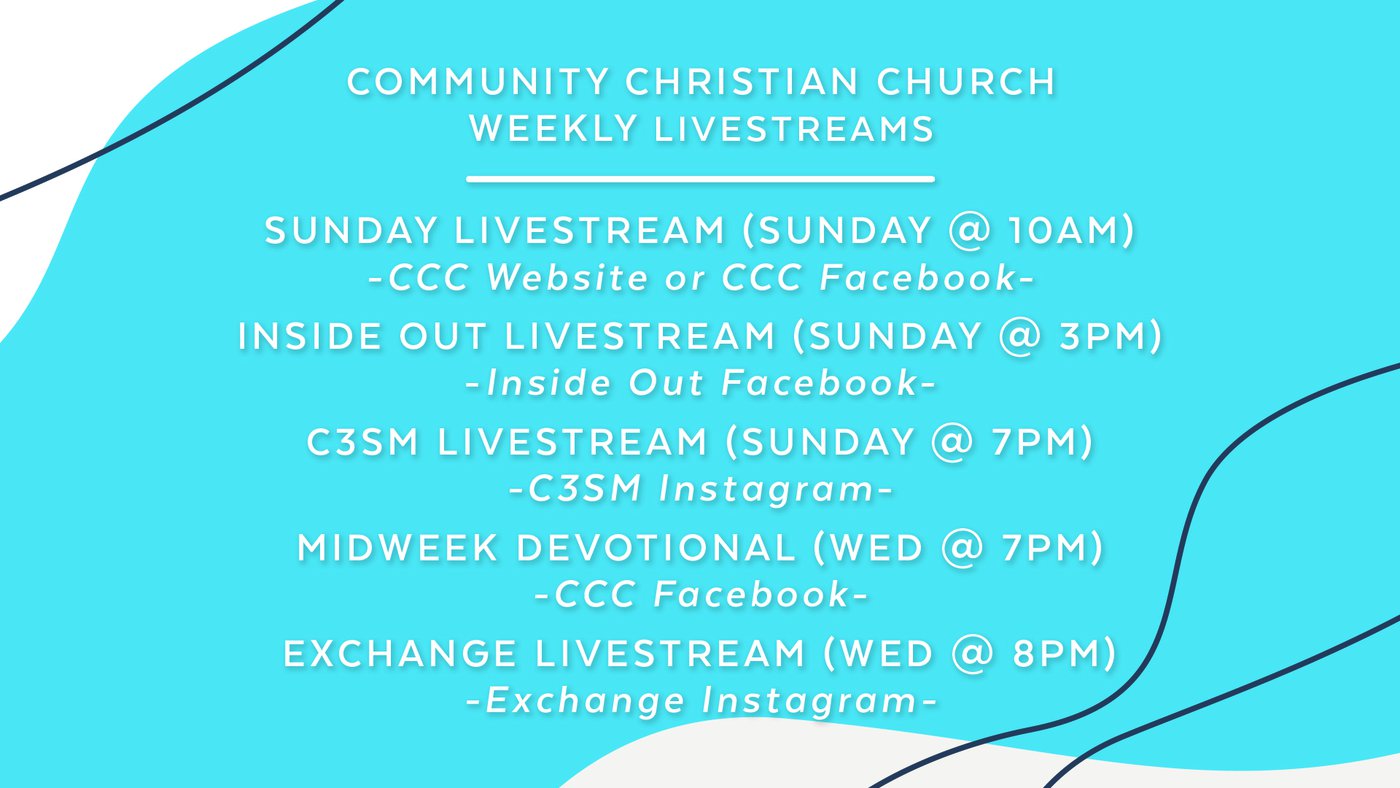 COMMUNITY CHRISTIAN CHURCH
WEEKLY LIVESTREAMS

SUNDAY LIVESTREAM (SUNDAY @ 10AM)
-CCC Website or CCC Facebook-

INSIDE OUT LIVESTREAM (SUNDAY @ 3PM)
-Inside Out Facebook-

C3SM LIVESTREAM (SUNDAY @ 7PM)
-C3SM Instagram-

MIDWEEK DEVOTIONAL (WED @ 7PM)
-CCC Facebook-

EXCHANGE LIVESTREAM (WED @ 8PM)
-Exchange Instagram-